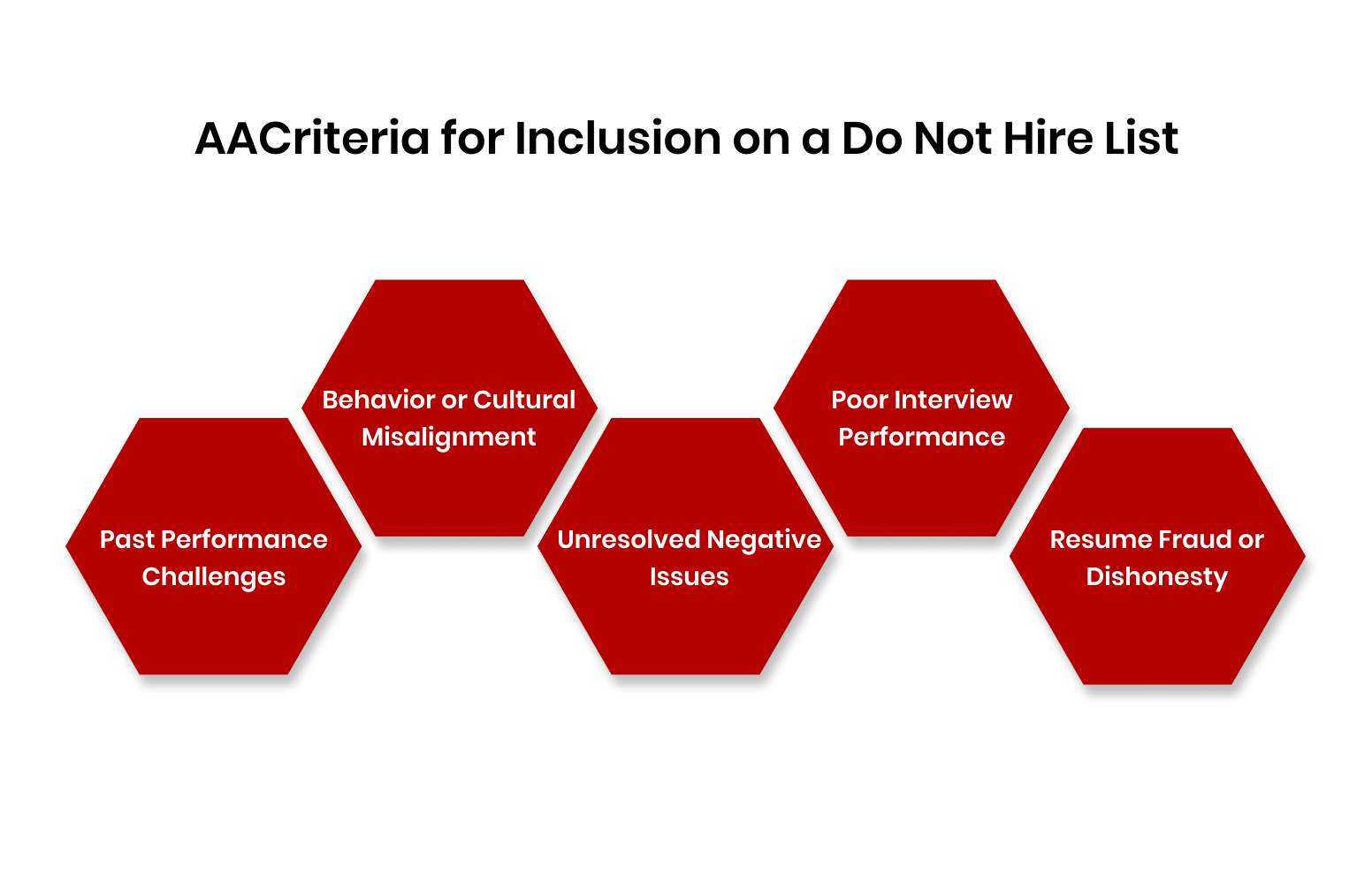 AACriteria for Inclusion on a Do Not Hire List

Past Performance Challenges

Behavior or Cultural Misalignment

Unresolved Negative Issues

Poor Interview Performance

Resume Fraud or Dishonesty